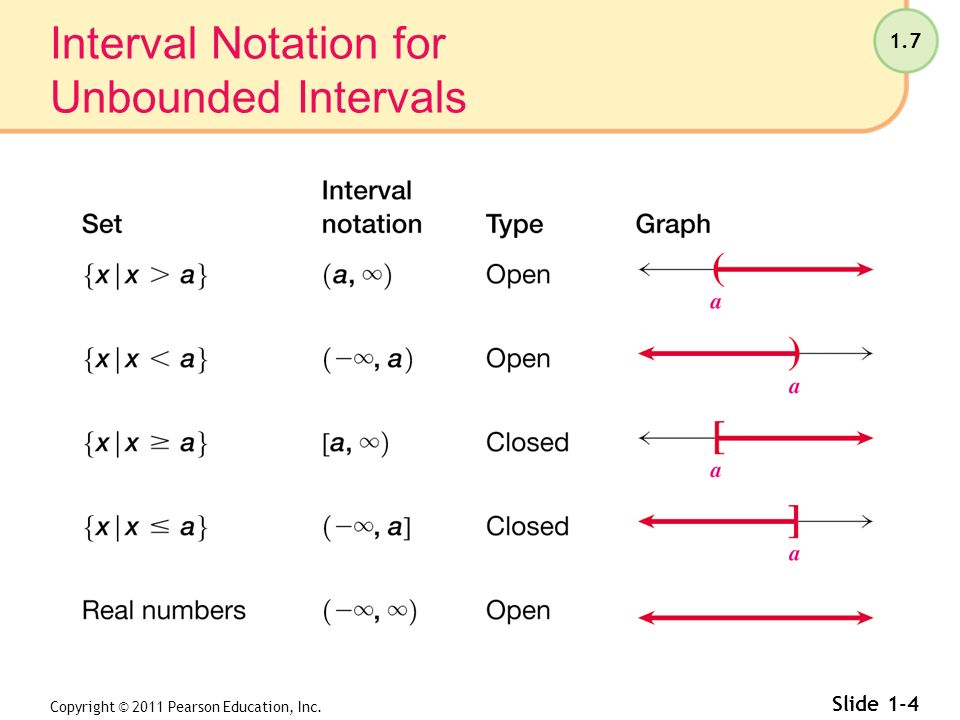 Interval Notation for Unbounded Intervals

1.7

| Set | Interval notation | Type | Graph |
|---|---|---|---|
| $\{x \mid x > a\}$ | $(a, \infty)$ | Open | $a$ |
| $\{x \mid x < a\}$ | $(-\infty, a)$ | Open | $a$ |
| $\{x \mid x \geq a\}$ | $[a, \infty)$ | Closed | $a$ |
| $\{x \mid x \leq a\}$ | $(-\infty, a]$ | Closed | $a$ |
| Real numbers | $(-\infty, \infty)$ | Open | |

Copyright © 2011 Pearson Education, Inc.

Slide 1-4